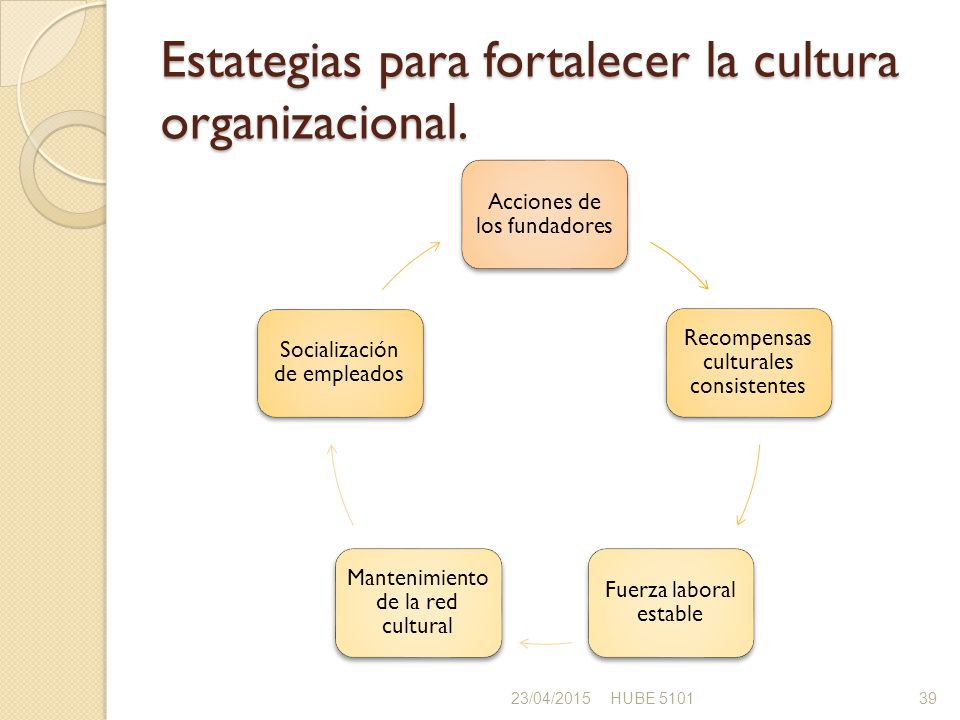 Estategias para fortalecer la cultura organizacional.

Acciones de los fundadores

Recompensas culturales consistentes

Fuerza laboral estable

Mantenimiento de la red cultural

Socialización de empleados

23/04/2015 HUBE 5101

39